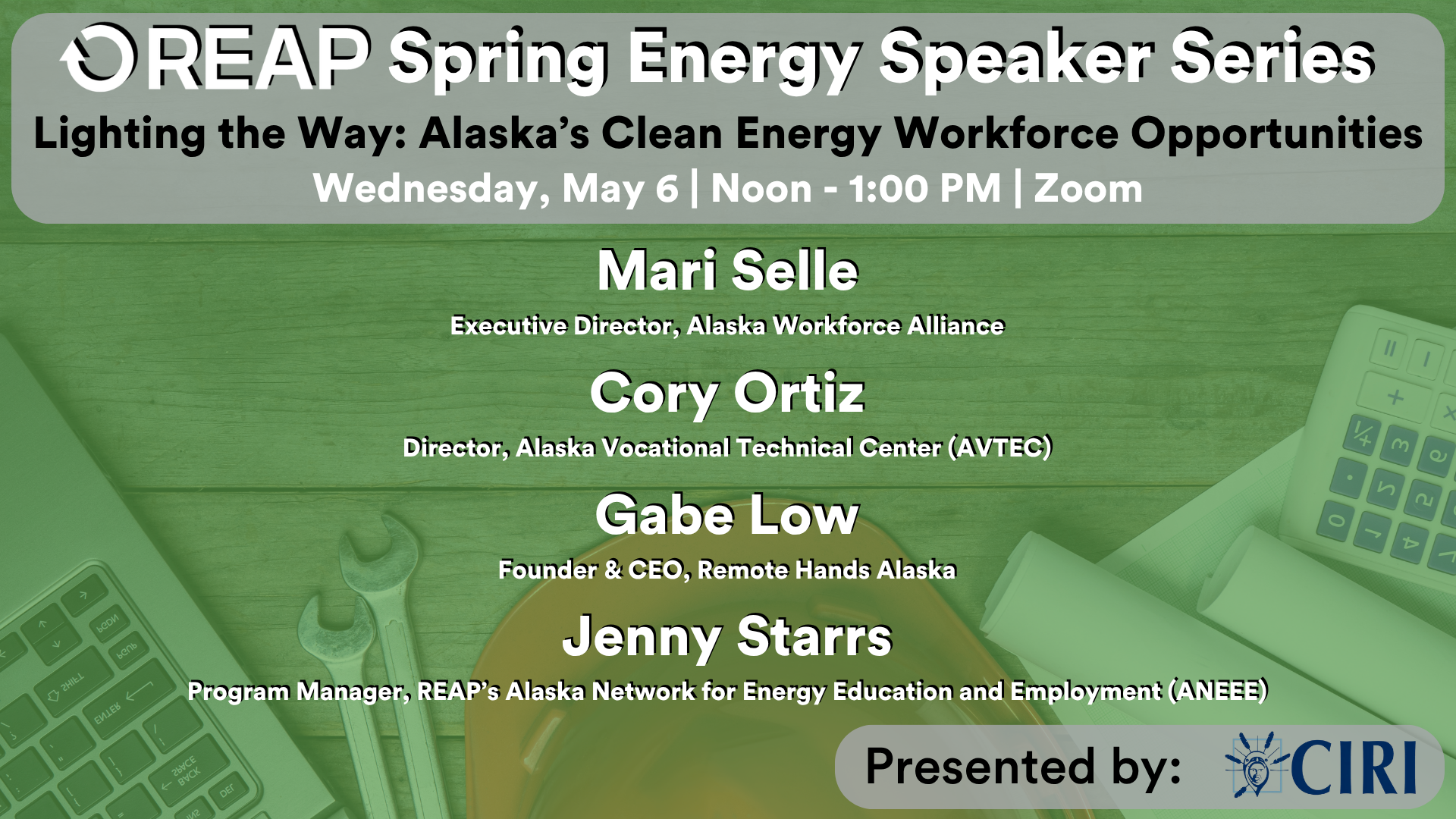 REAP Spring Energy Speaker Series
Lighting the Way: Alaska's Clean Energy Workforce Opportunities
Wednesday, May 6 | Noon - 1:00 PM | Zoom

Mari Selle
Executive Director, Alaska Workforce Alliance

Cory Ortiz
Director, Alaska Vocational Technical Center (AVTEC)

Gabe Low
Founder & CEO, Remote Hands Alaska

Jenny Starrs
Program Manager, REAP's Alaska Network for Energy Education and Employment (ANEEE)

Presented by: CIRI